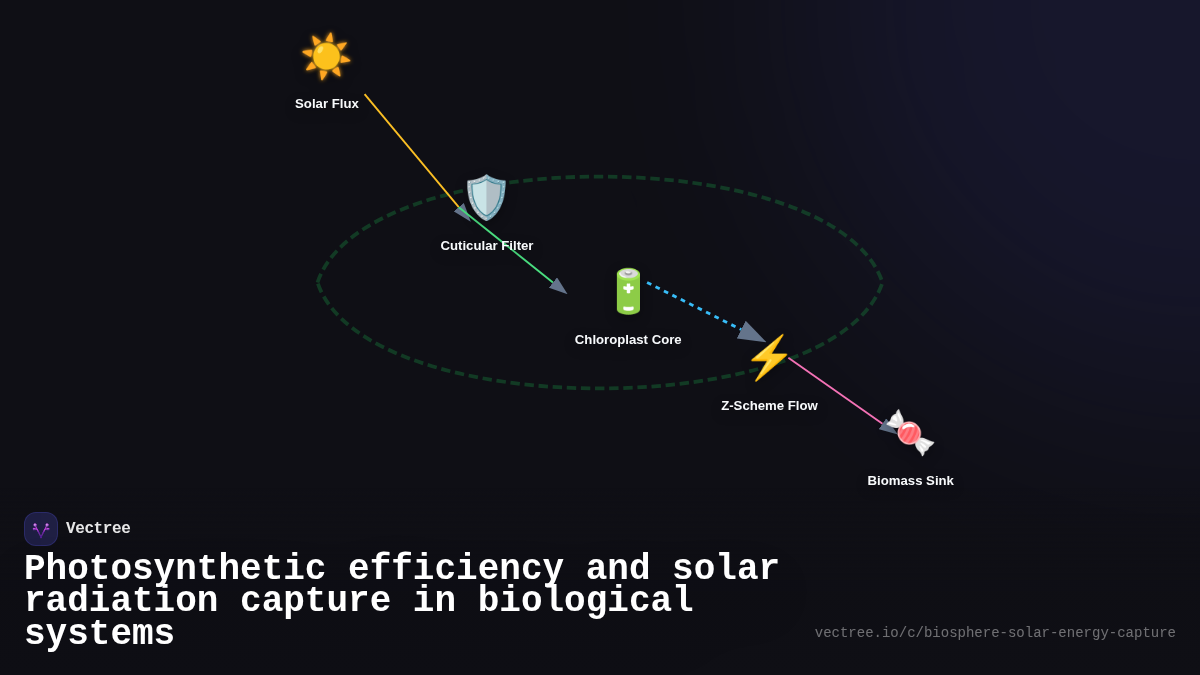 Solar Flux

Cuticular Filter

Chloroplast Core

Z-Scheme Flow

Biomass Sink

Vectree

Photosynthetic efficiency and solar radiation capture in biological systems

vectree.io/c/biosphere-solar-energy-capture